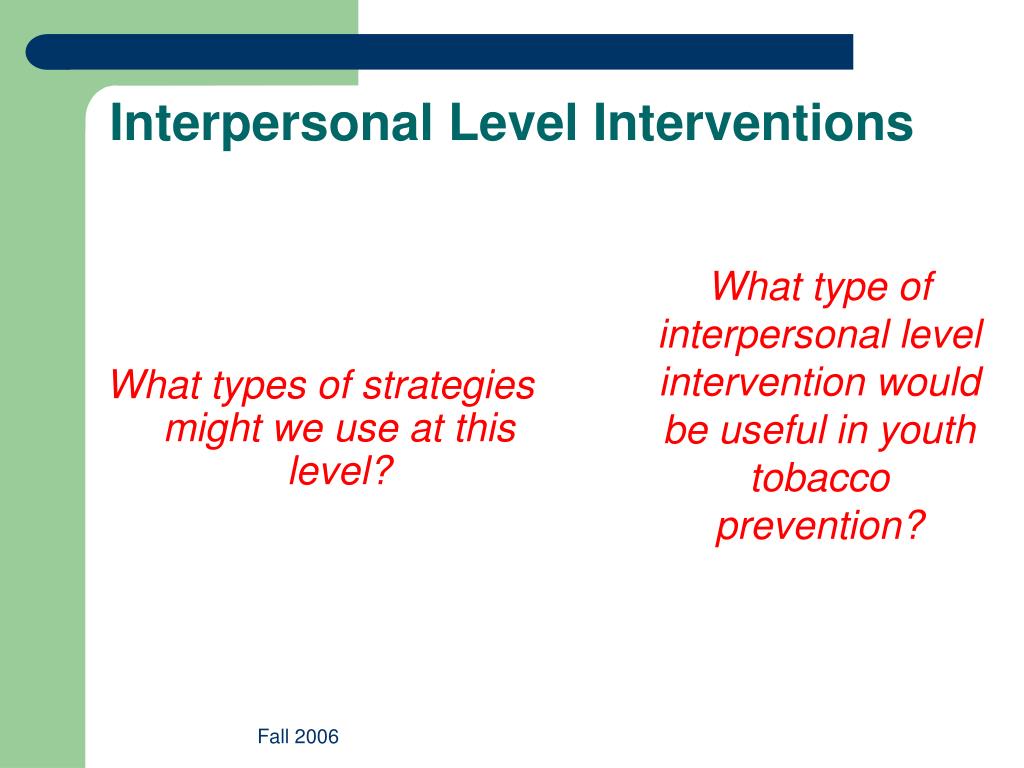 Interpersonal Level Interventions

What types of strategies might we use at this level?

What type of interpersonal level intervention would be useful in youth tobacco prevention?

Fall 2006